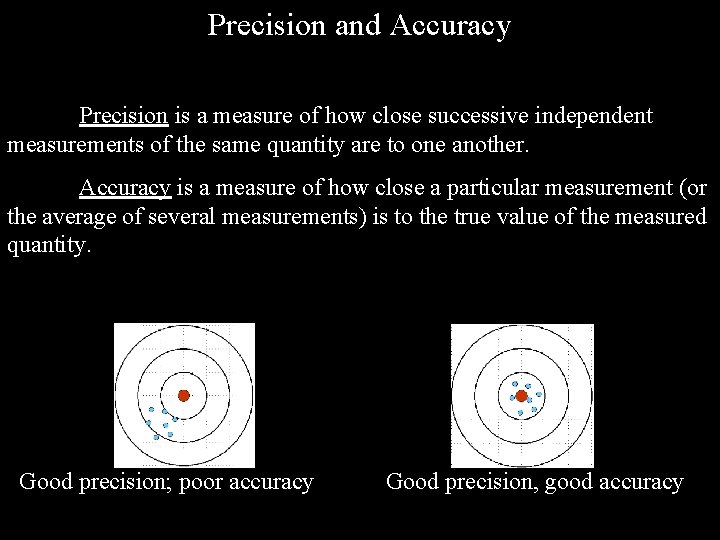 Precision and Accuracy

Precision is a measure of how close successive independent measurements of the same quantity are to one another.

Accuracy is a measure of how close a particular measurement (or the average of several measurements) is to the true value of the measured quantity.

Good precision; poor accuracy

Good precision, good accuracy